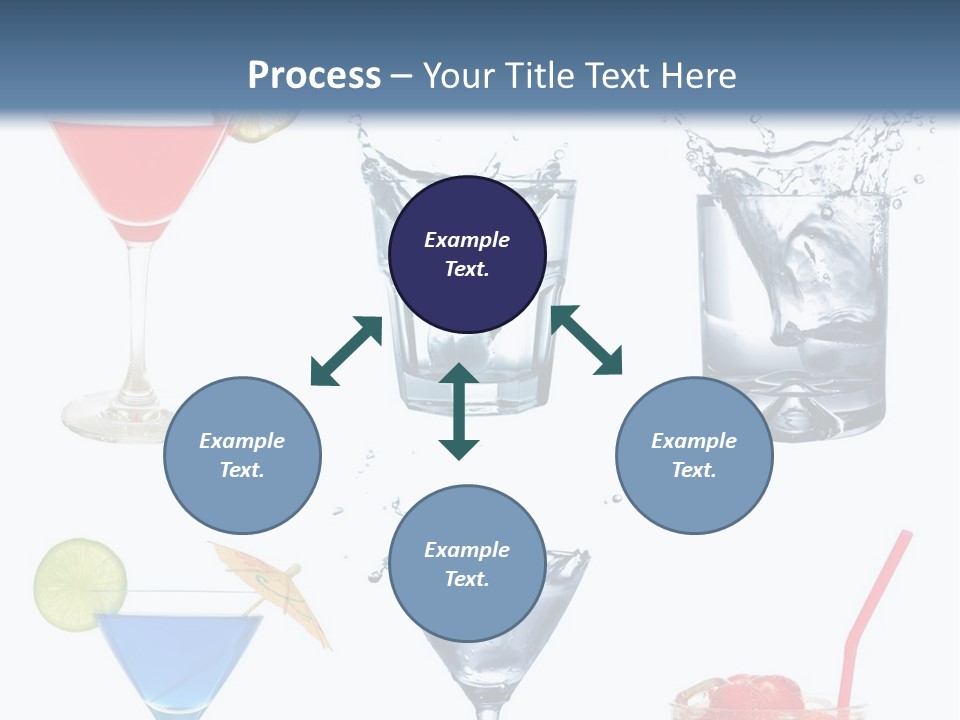 Process – Your Title Text Here

Example Text.

Example Text.

Example Text.

Example Text.